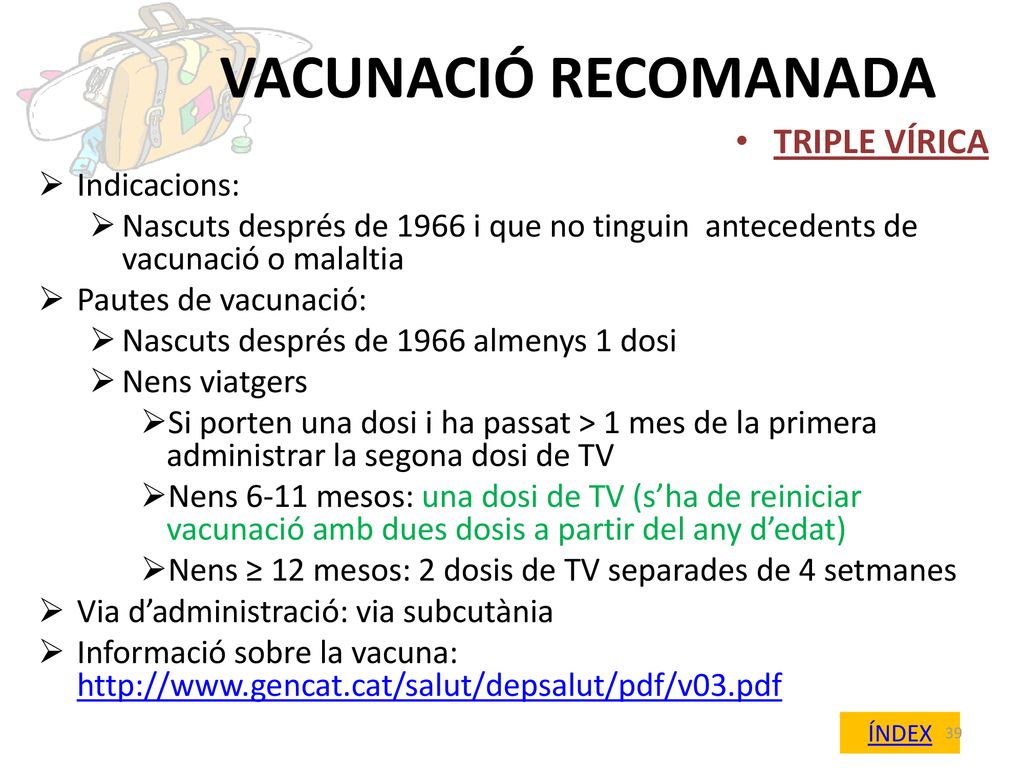 VACUNACIÓ RECOMANADA

• TRIPLE VÍRICA

➢ Indicacions:
➢ Nascuts després de 1966 i que no tinguin antecedents de vacunació o malaltia
➢ Pautes de vacunació:
➢ Nascuts després de 1966 almenys 1 dosi
➢ Nens viatgers
➢ Si porten una dosi i ha passat > 1 mes de la primera administrar la segona dosi de TV
➢ Nens 6-11 mesos: una dosi de TV (s'ha de reiniciar vacunació amb dues dosis a partir del any d'edat)
➢ Nens ≥ 12 mesos: 2 dosis de TV separades de 4 setmanes
➢ Via d'administració: via subcutània
➢ Informació sobre la vacuna: http://www.gencat.cat/salut/depsalut/pdf/v03.pdf

ÍNDEX 39